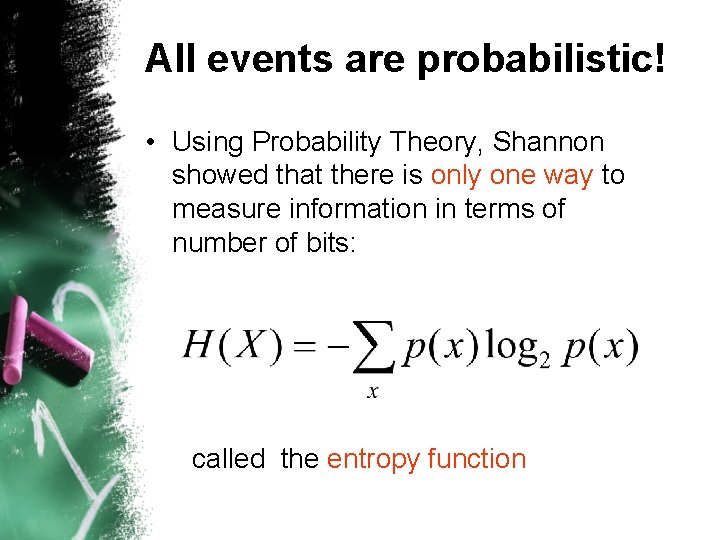 All events are probabilistic!

• Using Probability Theory, Shannon showed that there is only one way to measure information in terms of number of bits:

$H(X) = -\sum_{x} p(x) \log_2 p(x)$

called the entropy function